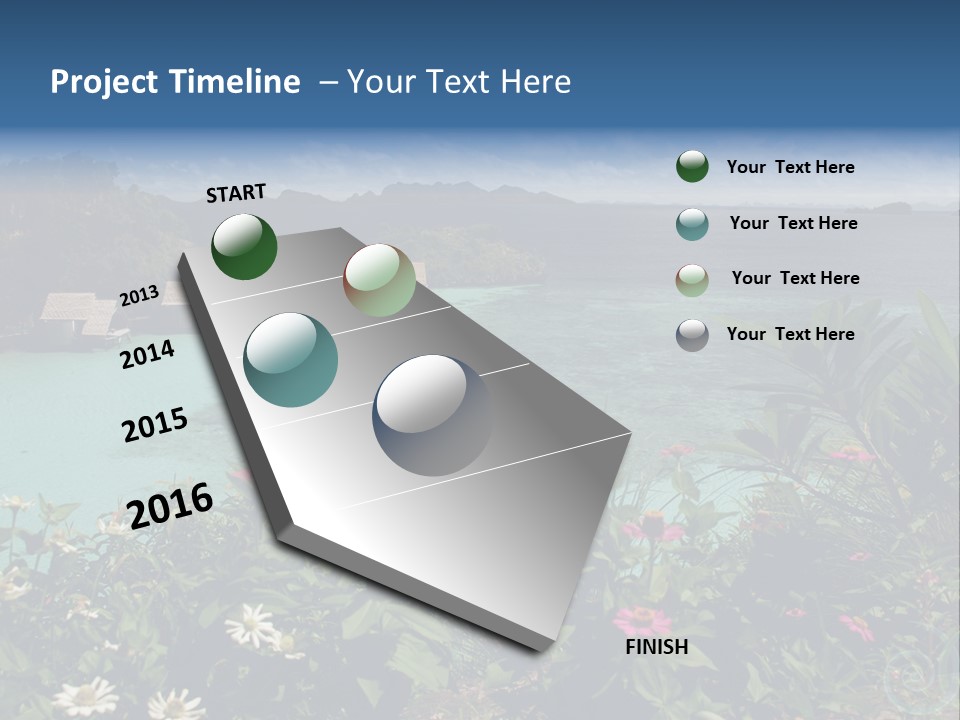 Project Timeline – Your Text Here

START

2013

2014

2015

2016

FINISH

Your Text Here

Your Text Here

Your Text Here

Your Text Here